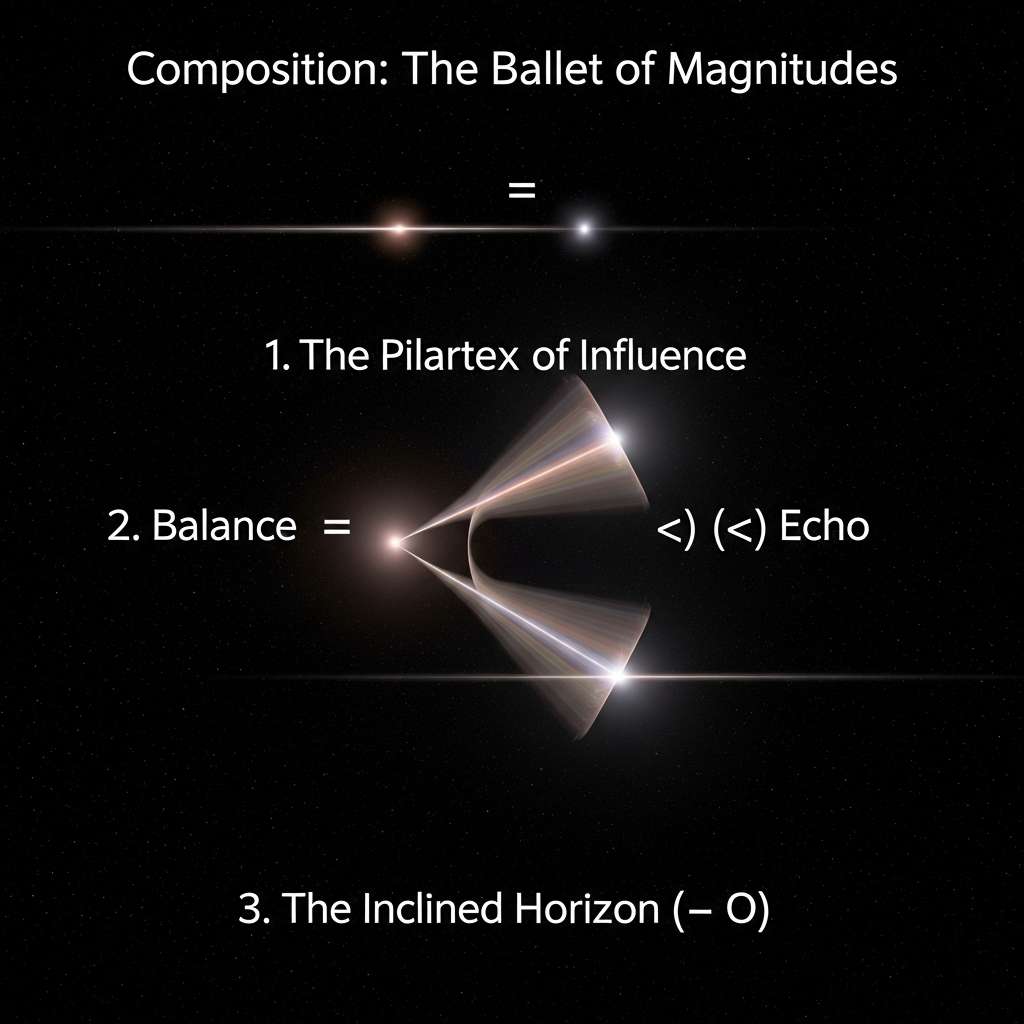 Composition: The Ballet of Magnitudes

=

1. The Pilartex of Influence

2. Balance =

<) (<) Echo

3. The Inclined Horizon (– O)